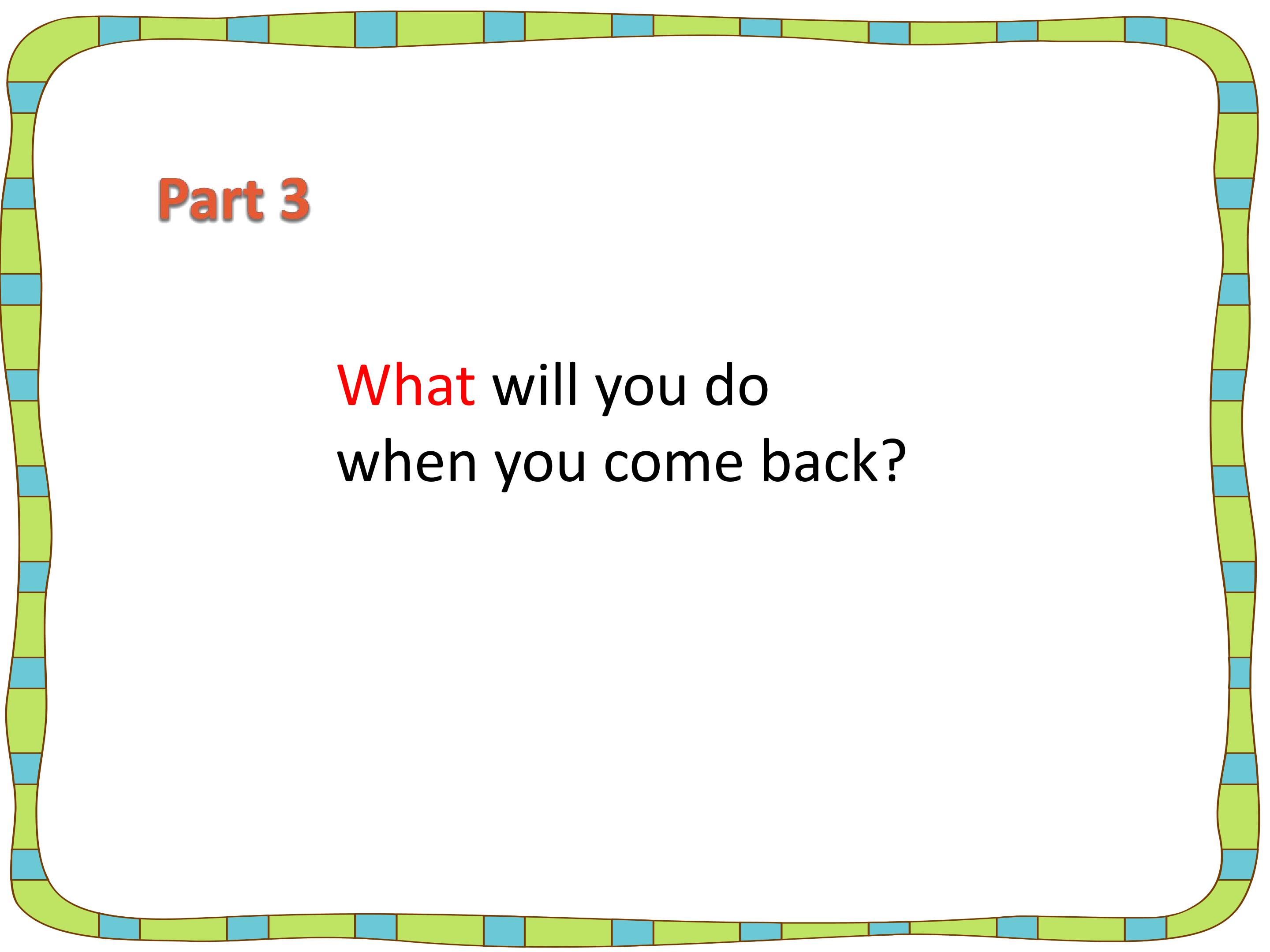 Part 3

What will you do when you come back?